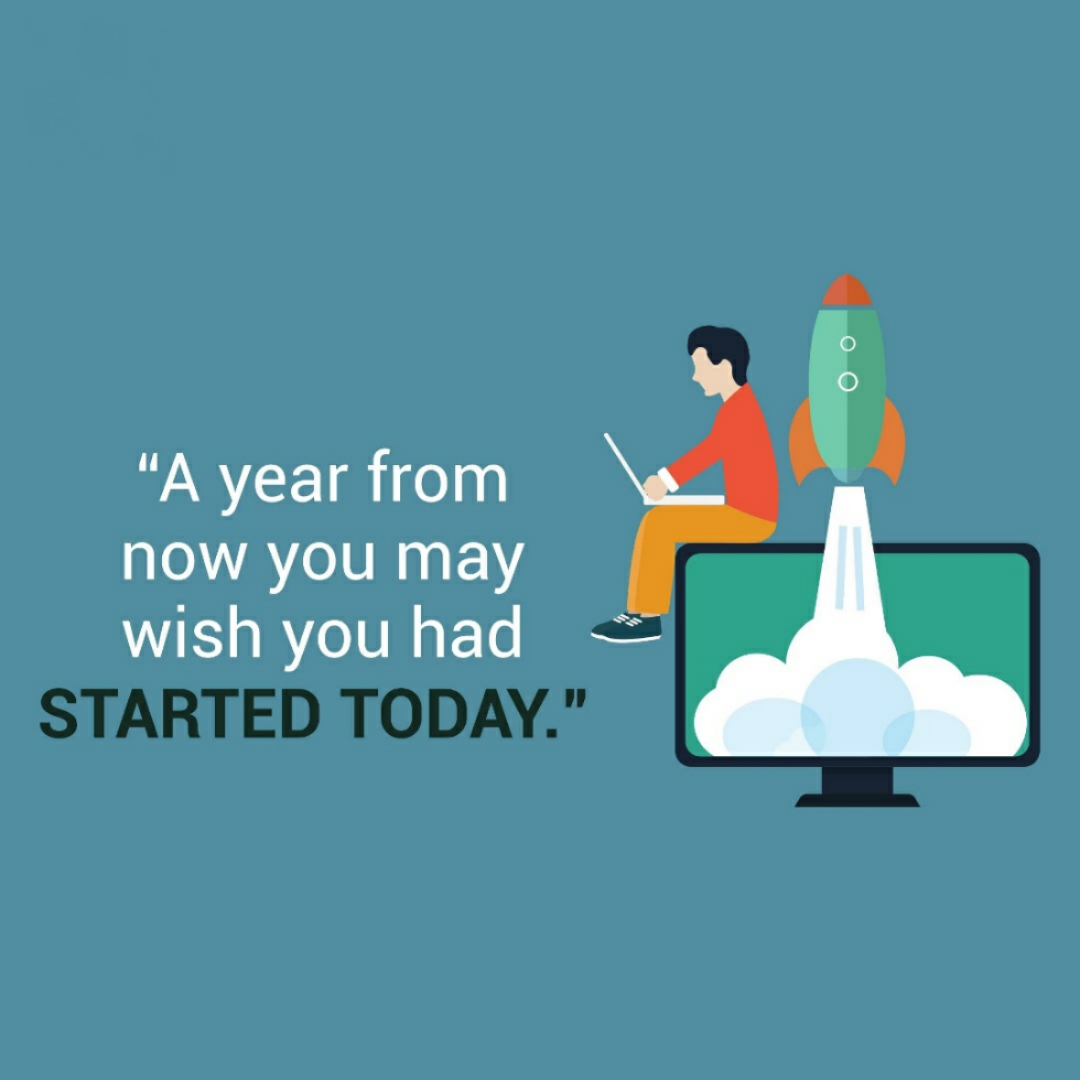 “A year from now you may wish you had STARTED TODAY.”